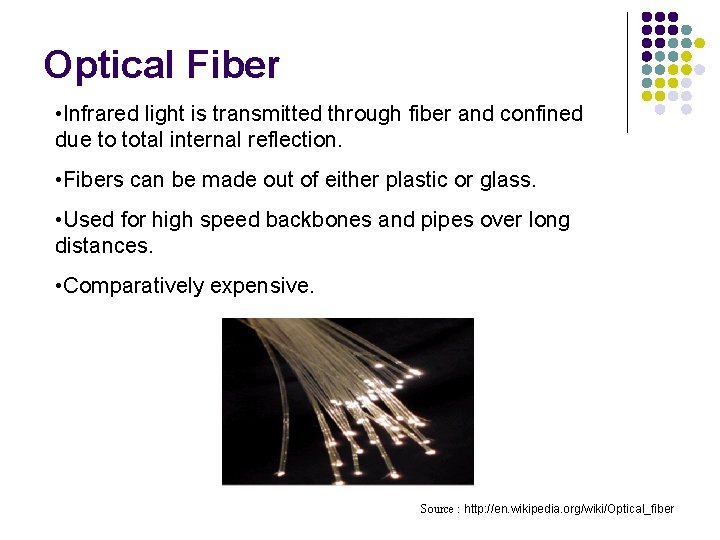 Optical Fiber

•Infrared light is transmitted through fiber and confined due to total internal reflection.

•Fibers can be made out of either plastic or glass.

•Used for high speed backbones and pipes over long distances.

•Comparatively expensive.

Source : http://en.wikipedia.org/wiki/Optical_fiber